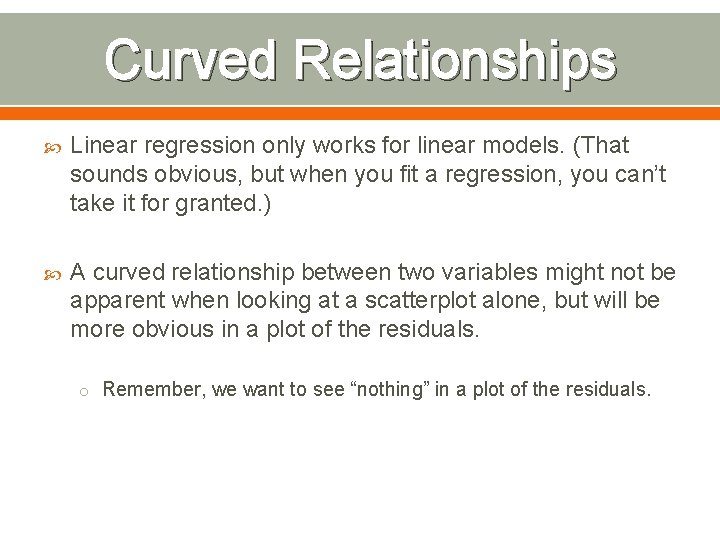 Curved Relationships

Linear regression only works for linear models. (That sounds obvious, but when you fit a regression, you can’t take it for granted.)

A curved relationship between two variables might not be apparent when looking at a scatterplot alone, but will be more obvious in a plot of the residuals.

Remember, we want to see “nothing” in a plot of the residuals.